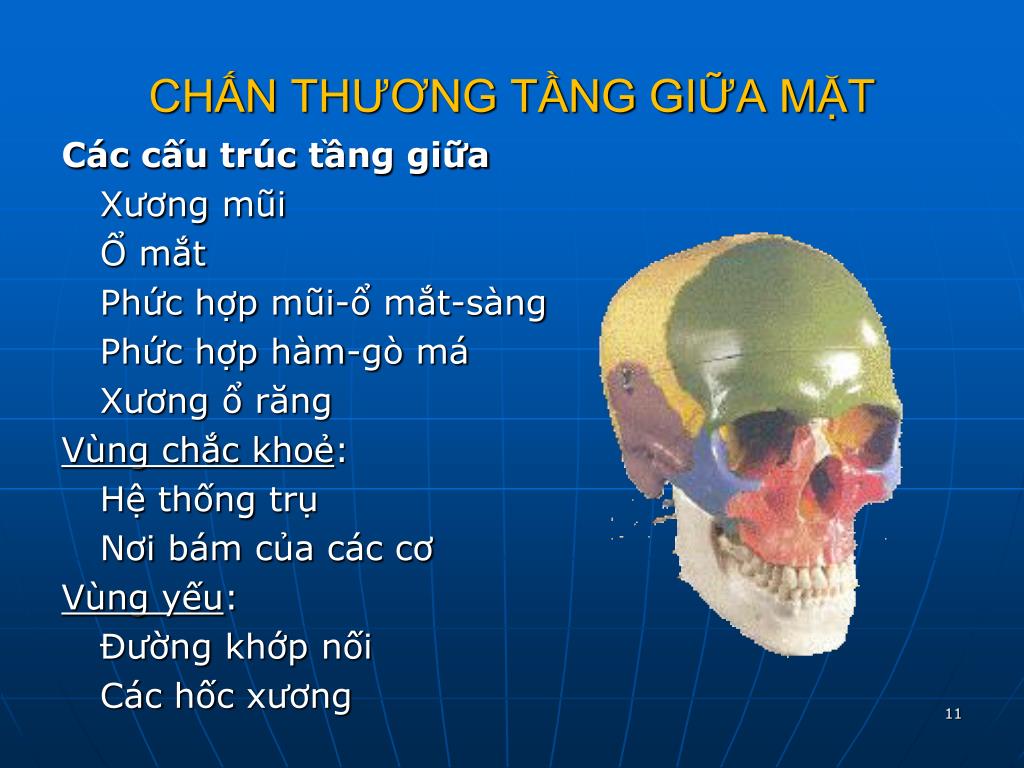 CHẤN THƯƠNG TẦNG GIỮA MẶT

Các cấu trúc tầng giữa
Xương mũi
Ổ mắt
Phức hợp mũi-ổ mắt-sàng
Phức hợp hàm-gò má
Xương ổ răng

Vùng chắc khoẻ:
Hệ thống trụ
Nơi bám của các cơ

Vùng yếu:
Đường khớp nối
Các hốc xương

11